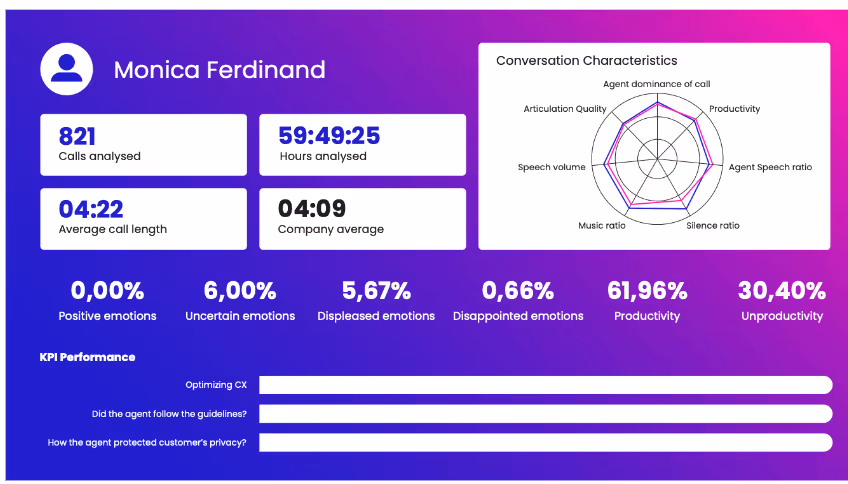 Monica Ferdinand

821
Calls analysed

59:49:25
Hours analysed

04:22
Average call length

04:09
Company average

Conversation Characteristics

Agent dominance of call
Productivity
Agent Speech ratio
Silence ratio
Music ratio
Speech volume
Articulation Quality

0,00%
Positive emotions

6,00%
Uncertain emotions

5,67%
Displeased emotions

0,66%
Disappointed emotions

61,96%
Productivity

30,40%
Unproductivity

KPI Performance

Optimizing CX

Did the agent follow the guidelines?

How the agent protected customer's privacy?